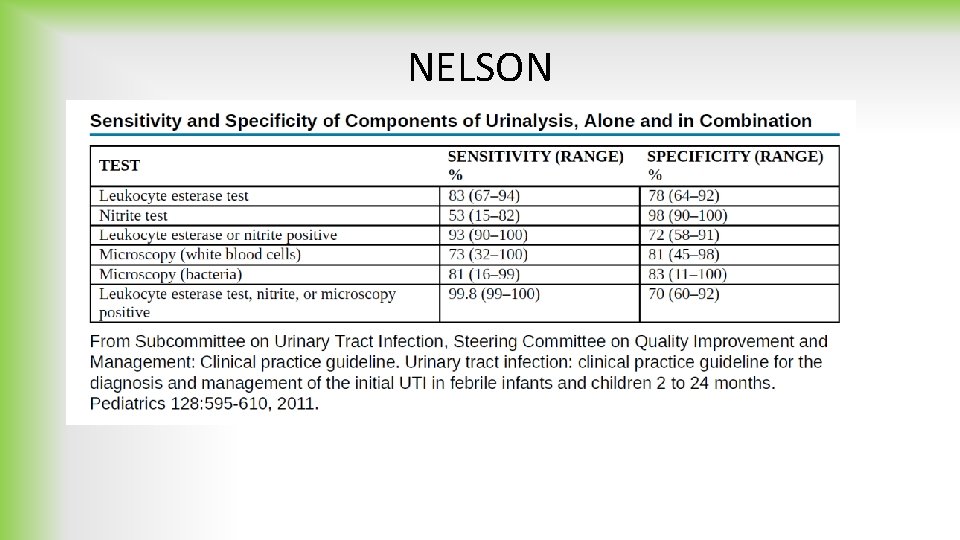 NELSON

Sensitivity and Specificity of Components of Urinalysis, Alone and in Combination

| TEST | SENSITIVITY (RANGE) % | SPECIFICITY (RANGE) % |
|---|---|---|
| Leukocyte esterase test | 83 (67–94) | 78 (64–92) |
| Nitrite test | 53 (15–82) | 98 (90–100) |
| Leukocyte esterase or nitrite positive | 93 (90–100) | 72 (58–91) |
| Microscopy (white blood cells) | 73 (32–100) | 81 (45–98) |
| Microscopy (bacteria) | 81 (16–99) | 83 (11–100) |
| Leukocyte esterase test, nitrite, or microscopy positive | 99.8 (99–100) | 70 (60–92) |

From Subcommittee on Urinary Tract Infection, Steering Committee on Quality Improvement and Management: Clinical practice guideline. Urinary tract infection: clinical practice guideline for the diagnosis and management of the initial UTI in febrile infants and children 2 to 24 months. Pediatrics 128:595-610, 2011.